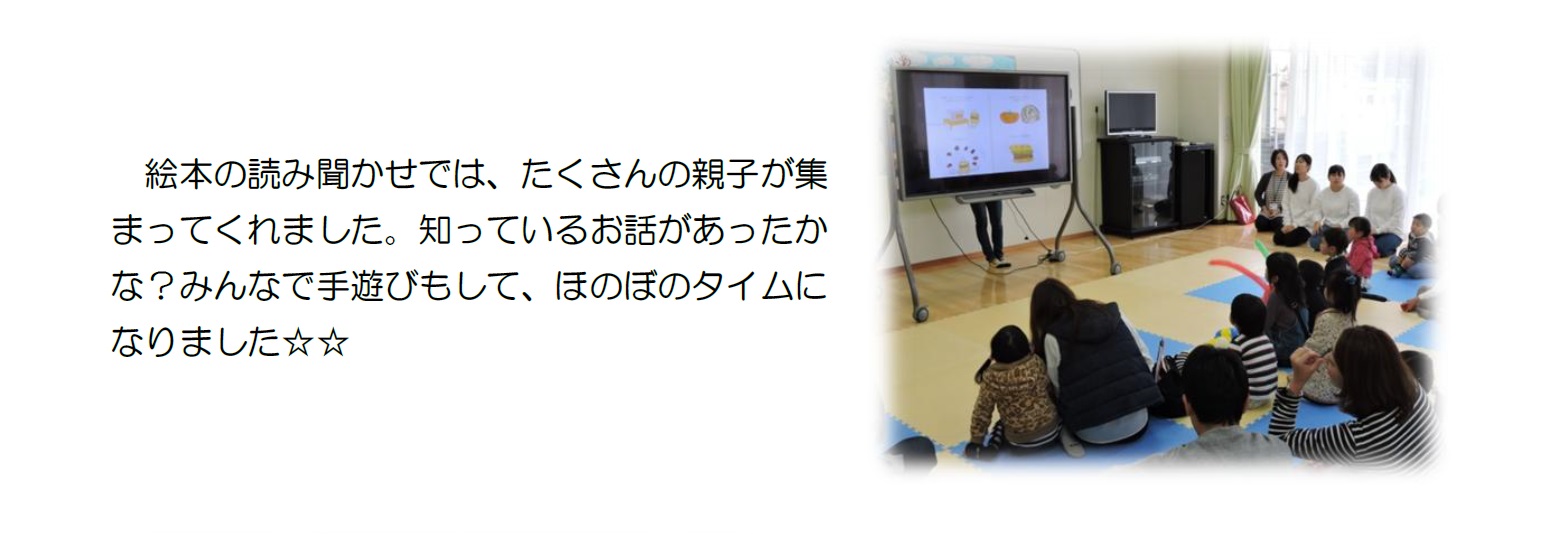 絵本の読み聞かせでは、たくさんの親子が集まってくれました。知っているお話があったかな？みんなで手遊びもして、ほのぼのタイムになりました☆☆